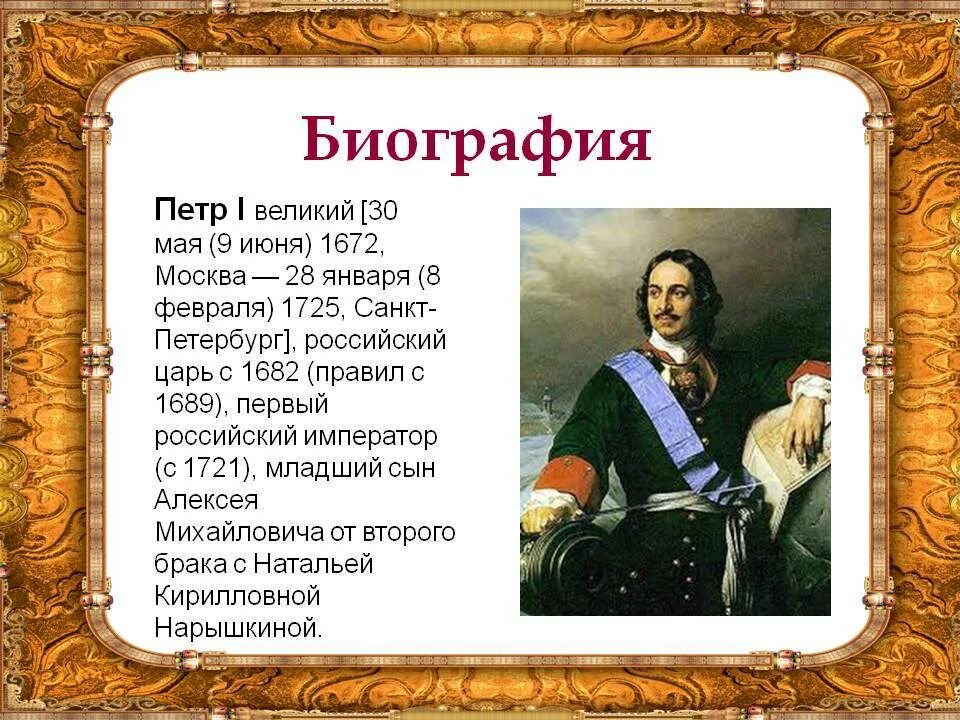 Биография

Петр I великий [30 мая (9 июня) 1672, Москва — 28 января (8 февраля) 1725, Санкт-Петербург], российский царь с 1682 (правил с 1689), первый российский император (с 1721), младший сын Алексея Михайловича от второго брака с Натальей Кирилловной Нарышкиной.